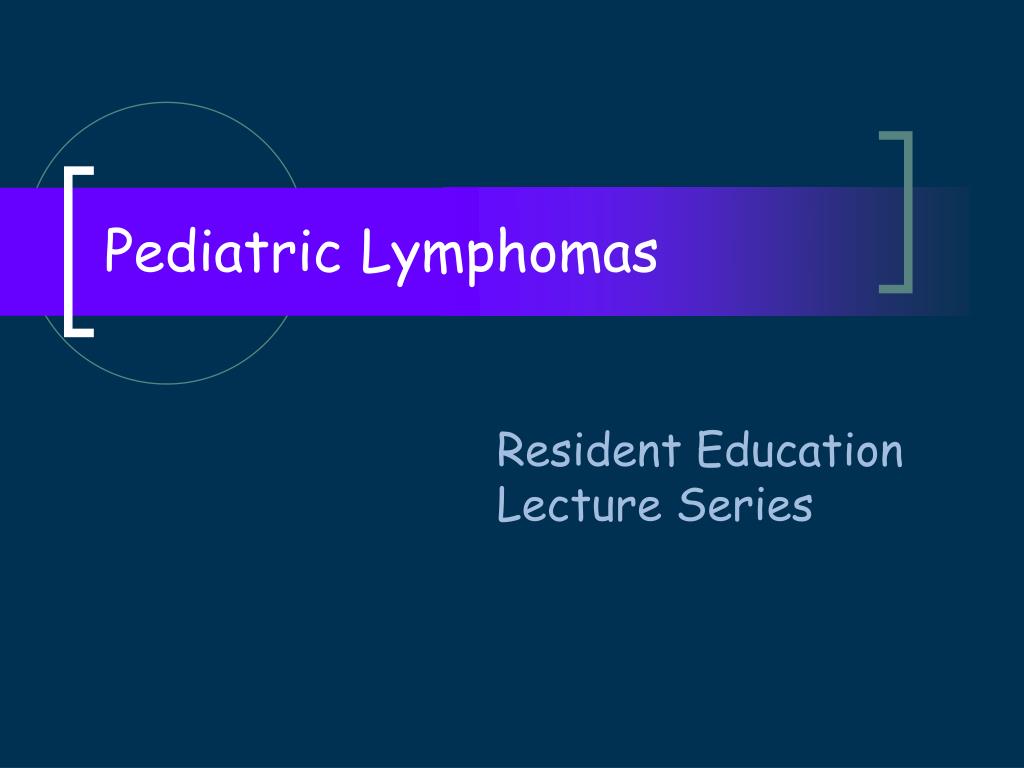 Pediatric Lymphomas

Resident Education Lecture Series